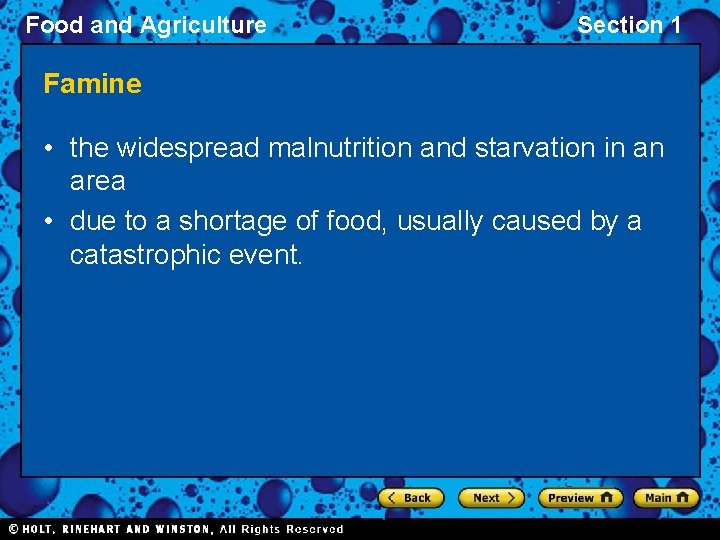 Food and Agriculture

Section 1

Famine

• the widespread malnutrition and starvation in an area

• due to a shortage of food, usually caused by a catastrophic event.

Back

Next

Preview

Main

© HOLT, RINEHART AND WINSTON, All Rights Reserved